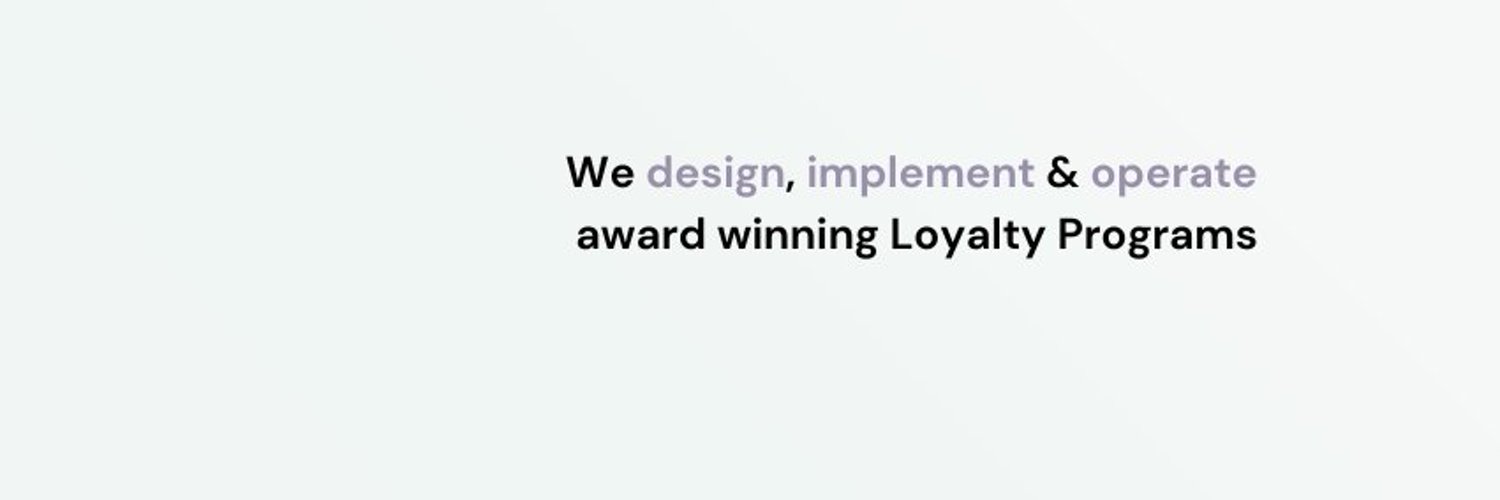 We design, implement & operate award winning Loyalty Programs